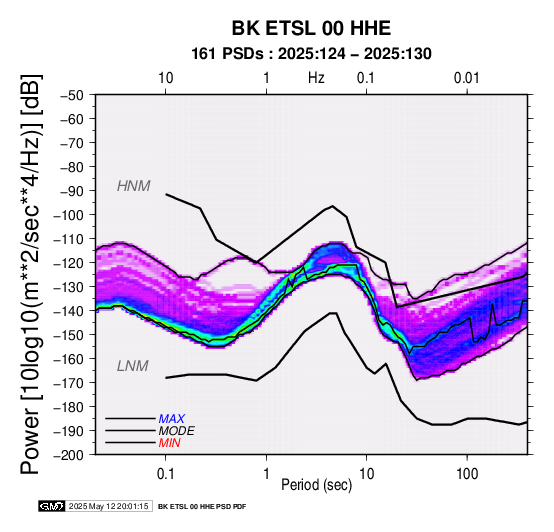 BK ETSL 00 HHE
161 PSDs : 2025:124 – 2025:130

10
1
Hz
0.1
0.01

Power [10log10(m**2/sec**4/Hz)] [dB]

−50
−60
−70
−80
−90
−100
−110
−120
−130
−140
−150
−160
−170
−180
−190
−200

HNM
LNM

MAX
MODE
MIN

0.1
1
10
100
Period (sec)

GMT 2025 May 12 20:01:15 BK ETSL 00 HHE PSD PDF